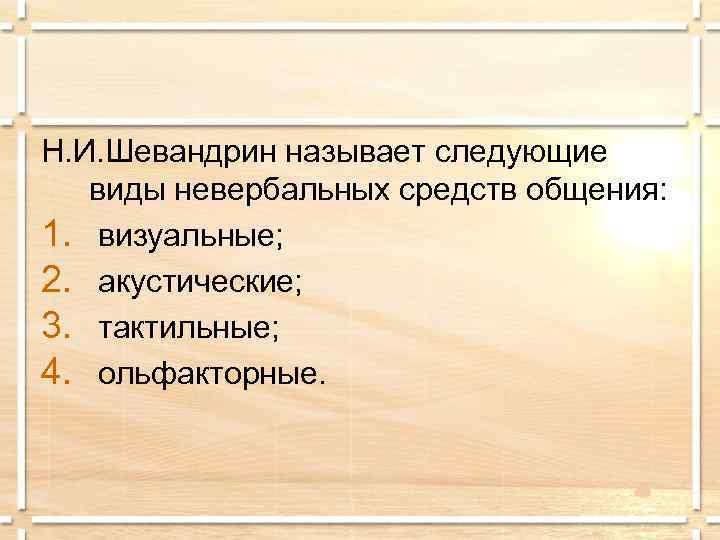 Н.И.Шевандрин называет следующие виды невербальных средств общения:

1. визуальные;
2. акустические;
3. тактильные;
4. ольфакторные.